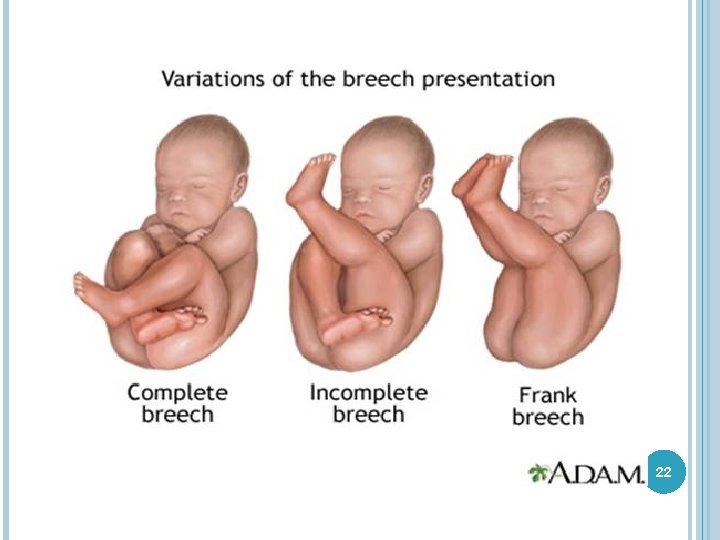 Variations of the breech presentation

Complete breech

Incomplete breech

Frank breech

A.D.A.M.

22